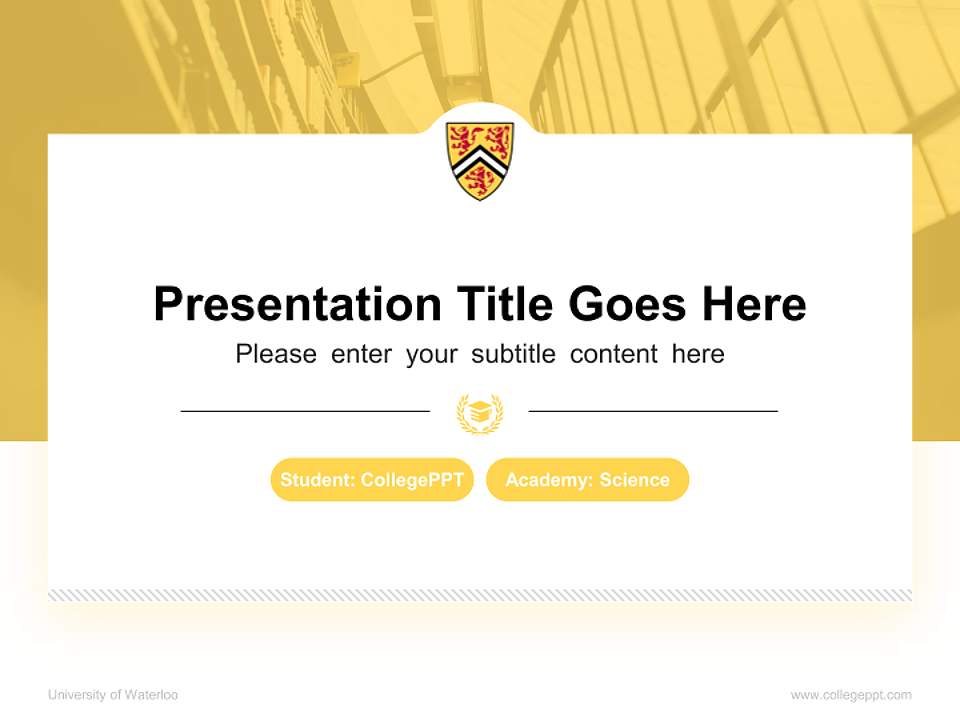 Presentation Title Goes Here

Please enter your subtitle content here

Student: CollegePPT

Academy: Science

University of Waterloo

www.collegeppt.com